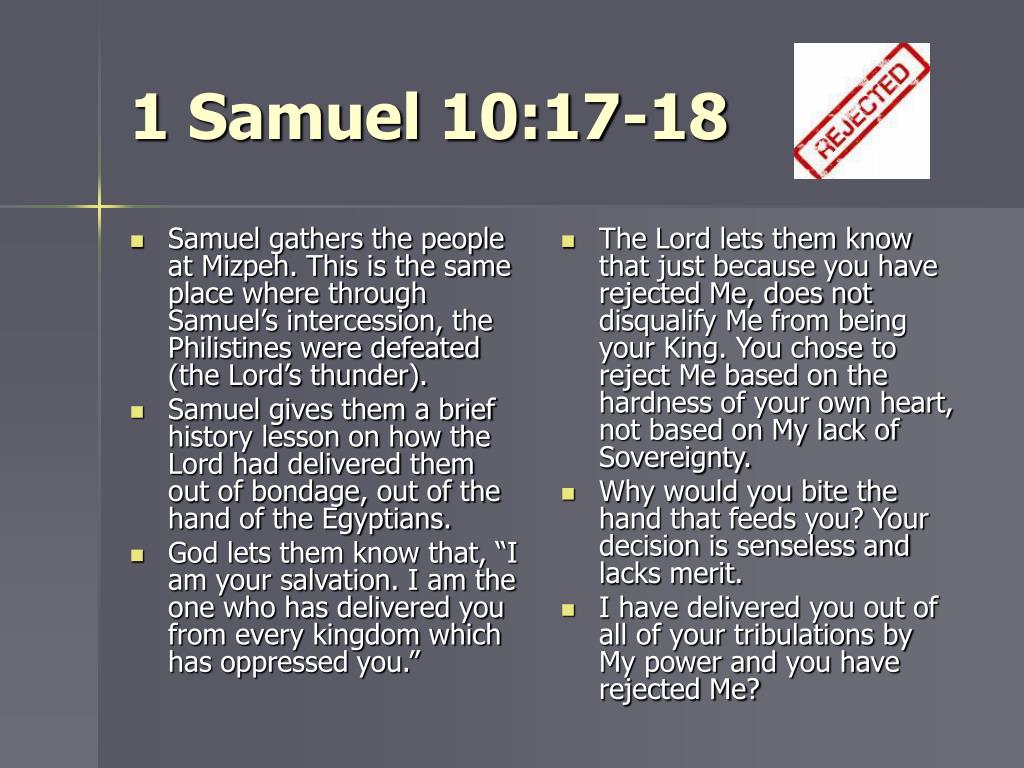 1 Samuel 10:17-18

REJECTED

- Samuel gathers the people at Mizpeh. This is the same place where through Samuel’s intercession, the Philistines were defeated (the Lord’s thunder).
- Samuel gives them a brief history lesson on how the Lord had delivered them out of bondage, out of the hand of the Egyptians.
- God lets them know that, “I am your salvation. I am the one who has delivered you from every kingdom which has oppressed you.”

- The Lord lets them know that just because you have rejected Me, does not disqualify Me from being your King. You chose to reject Me based on the hardness of your own heart, not based on My lack of Sovereignty.
- Why would you bite the hand that feeds you? Your decision is senseless and lacks merit.
- I have delivered you out of all of your tribulations by My power and you have rejected Me?